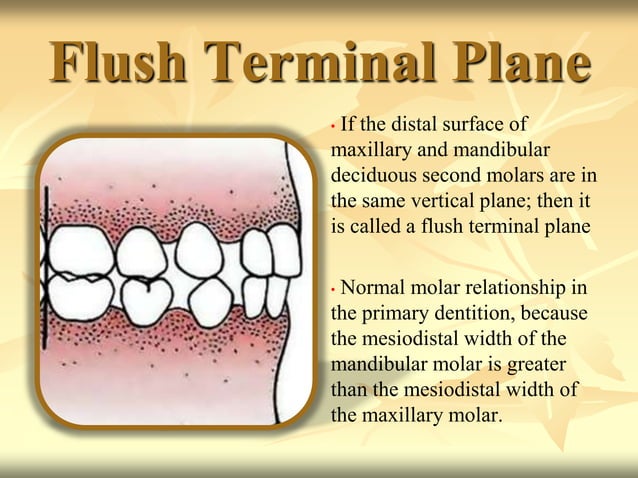 Flush Terminal Plane

• If the distal surface of maxillary and mandibular deciduous second molars are in the same vertical plane; then it is called a flush terminal plane

• Normal molar relationship in the primary dentition, because the mesiodistal width of the mandibular molar is greater than the mesiodistal width of the maxillary molar.